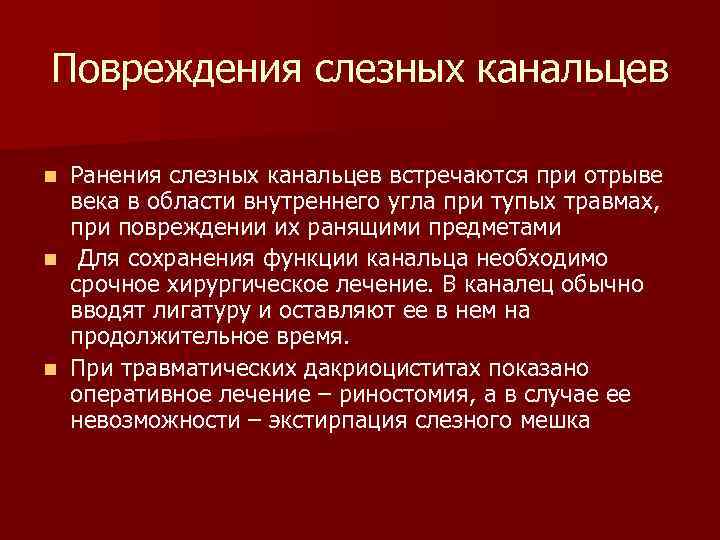 Повреждения слезных канальцев

Ранения слезных канальцев встречаются при отрыве века в области внутреннего угла при тупых травмах, при повреждении их ранящими предметами

Для сохранения функции канальца необходимо срочное хирургическое лечение. В каналец обычно вводят лигатуру и оставляют ее в нем на продолжительное время.

При травматических дакриоциститах показано оперативное лечение – риностомия, а в случае ее невозможности – экстирпация слезного мешка